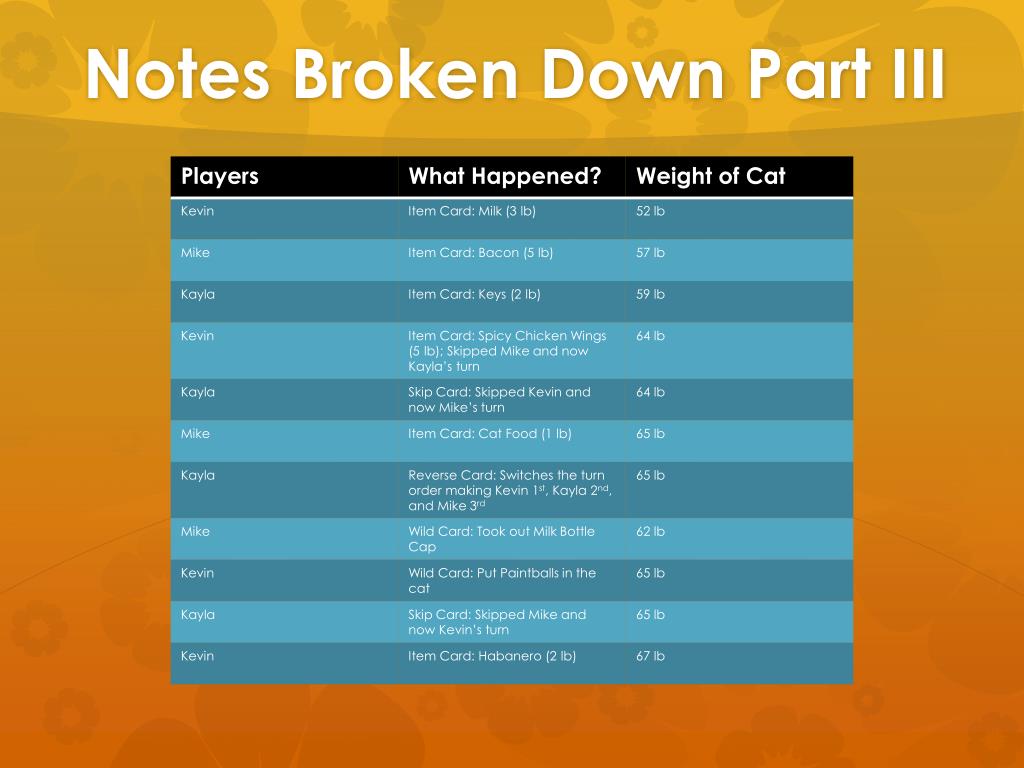 Notes Broken Down Part III

| Players | What Happened? | Weight of Cat |
|---|---|---|
| Kevin | Item Card: Milk (3 lb) | 52 lb |
| Mike | Item Card: Bacon (5 lb) | 57 lb |
| Kayla | Item Card: Keys (2 lb) | 59 lb |
| Kevin | Item Card: Spicy Chicken Wings (5 lb); Skipped Mike and now Kayla's turn | 64 lb |
| Kayla | Skip Card: Skipped Kevin and now Mike's turn | 64 lb |
| Mike | Item Card: Cat Food (1 lb) | 65 lb |
| Kayla | Reverse Card: Switches the turn order making Kevin 1$^{st}$, Kayla 2$^{nd}$, and Mike 3$^{rd}$ | 65 lb |
| Mike | Wild Card: Took out Milk Bottle Cap | 62 lb |
| Kevin | Wild Card: Put Paintballs in the cat | 65 lb |
| Kayla | Skip Card: Skipped Mike and now Kevin's turn | 65 lb |
| Kevin | Item Card: Habanero (2 lb) | 67 lb |